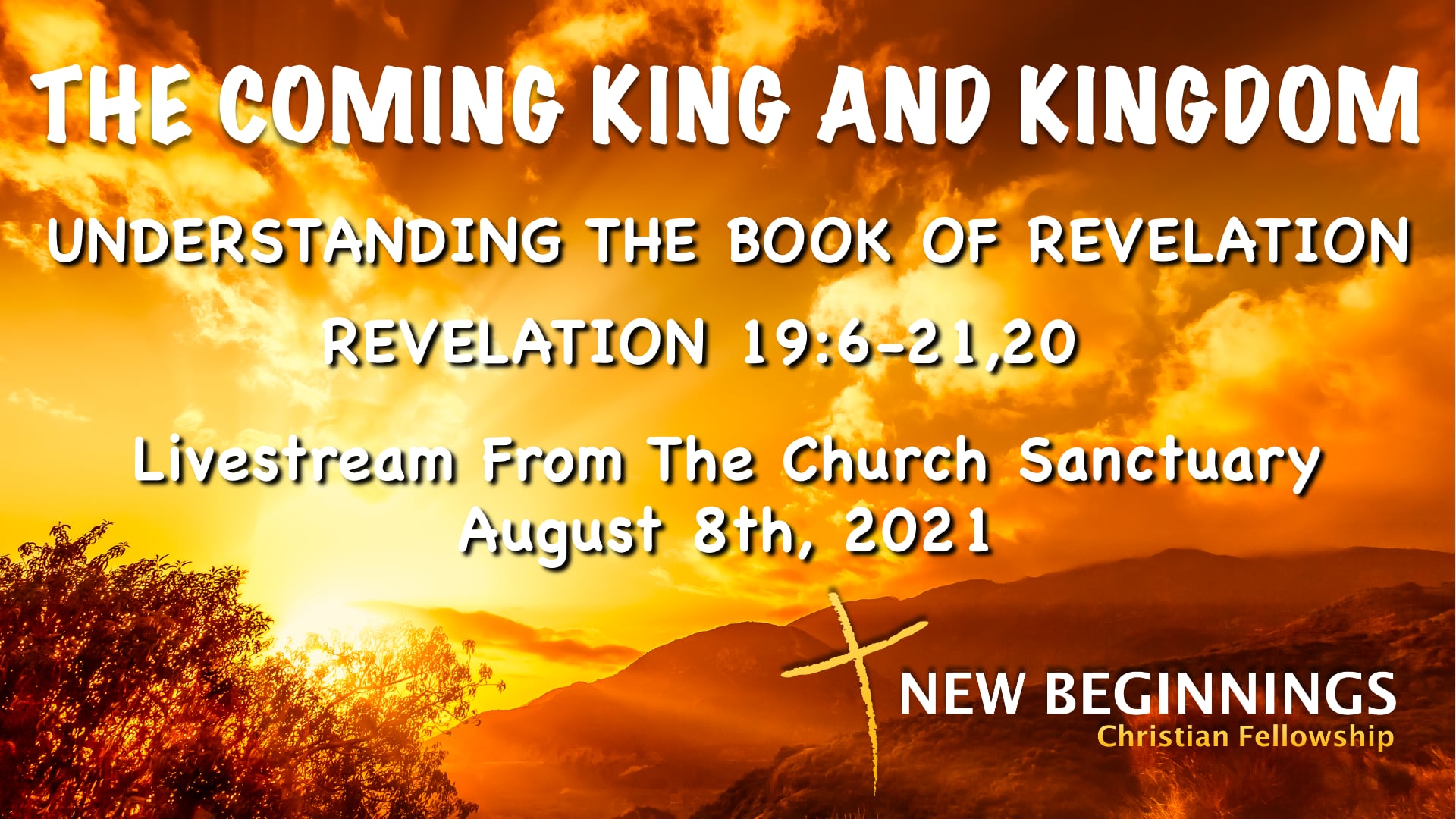 THE COMING KING AND KINGDOM

UNDERSTANDING THE BOOK OF REVELATION

REVELATION 19:6-21,20

Livestream From The Church Sanctuary
August 8th, 2021

NEW BEGINNINGS
Christian Fellowship